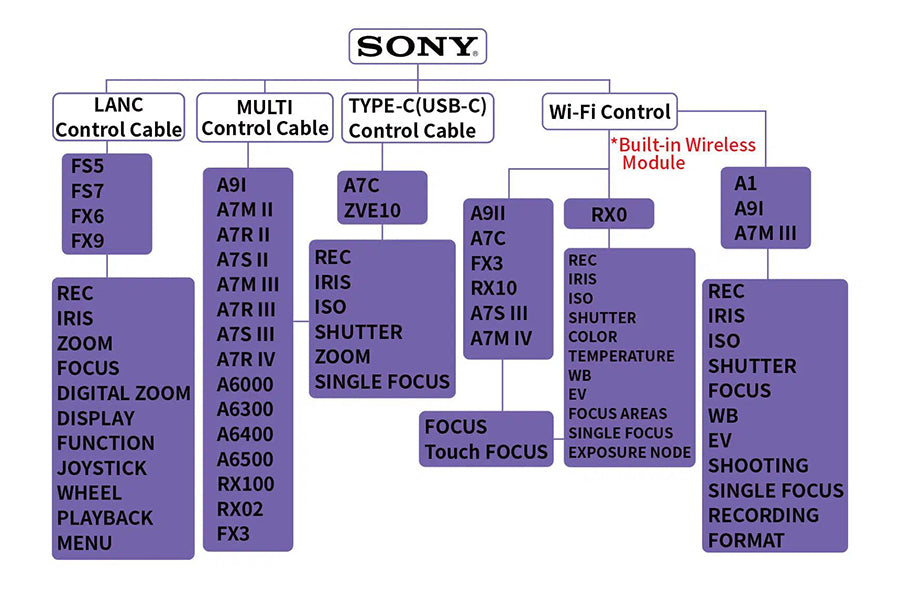 SONY

LANC Control Cable

FS5
FS7
FX6
FX9

REC
IRIS
ZOOM
FOCUS
DIGITAL ZOOM
DISPLAY
FUNCTION
JOYSTICK
WHEEL
PLAYBACK
MENU

MULTI Control Cable

A9I
A7M II
A7R II
A7S II
A7M III
A7R III
A7S III
A7R IV
A6000
A6300
A6400
A6500
RX100
RX02
FX3

TYPE-C(USB-C) Control Cable

A7C
ZVE10

REC
IRIS
ISO
SHUTTER
ZOOM
SINGLE FOCUS

Wi-Fi Control

*Built-in Wireless Module

A9II
A7C
FX3
RX10
A7S III
A7M IV

FOCUS
Touch FOCUS

RX0

REC
IRIS
ISO
SHUTTER
COLOR
TEMPERATURE
WB
EV
FOCUS AREAS
SINGLE FOCUS
EXPOSURE NODE

A1
A9I
A7M III

REC
IRIS
ISO
SHUTTER
FOCUS
WB
EV
SHOOTING
SINGLE FOCUS
RECORDING
FORMAT